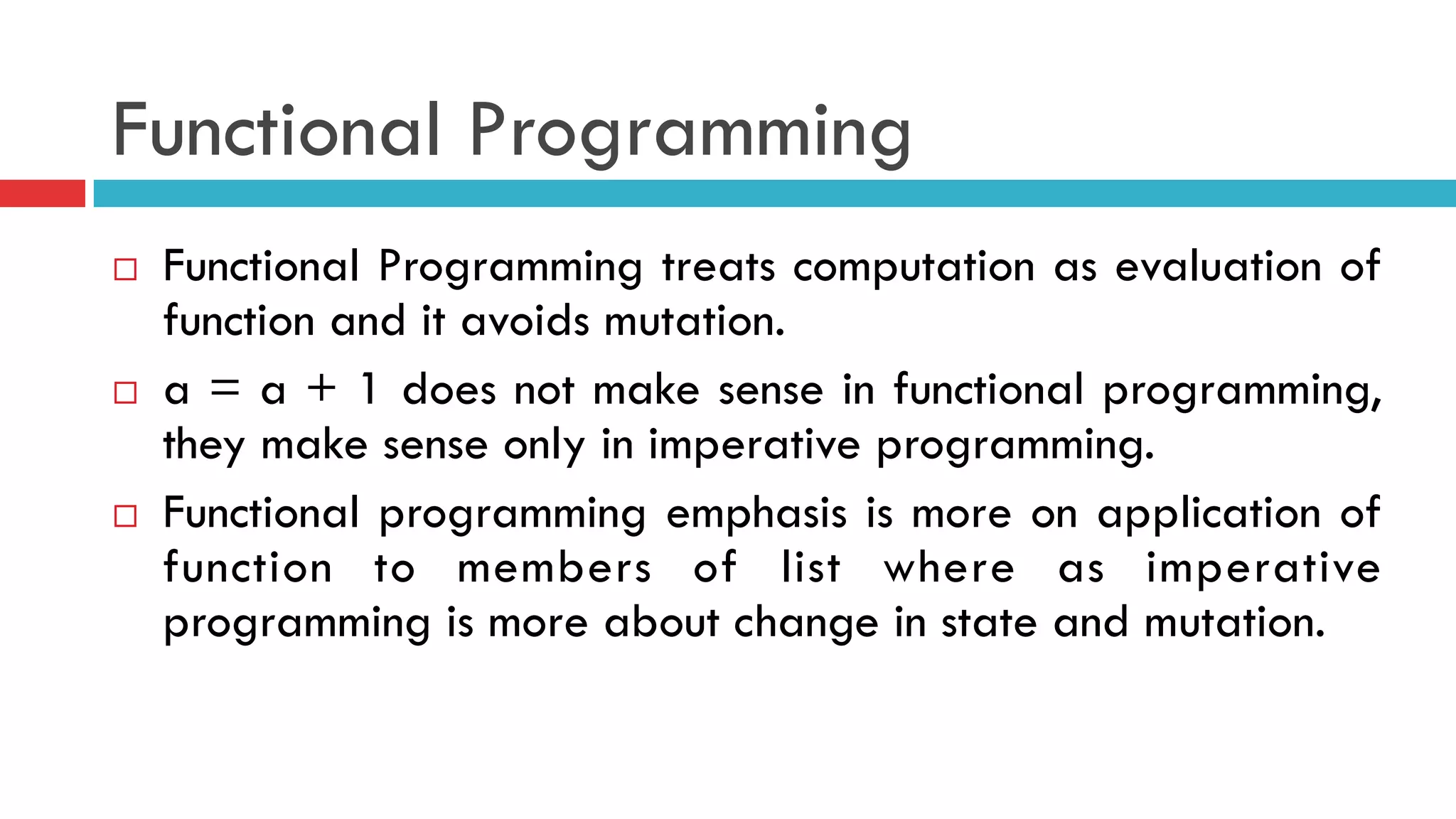 Functional Programming

□ Functional Programming treats computation as evaluation of function and it avoids mutation.

□ a = a + 1 does not make sense in functional programming, they make sense only in imperative programming.

□ Functional programming emphasis is more on application of function to members of list where as imperative programming is more about change in state and mutation.